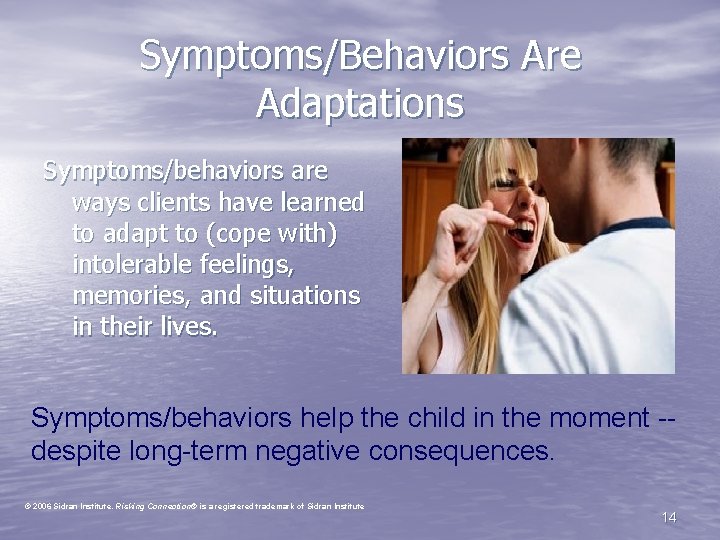 Symptoms/Behaviors Are Adaptations

Symptoms/behaviors are ways clients have learned to adapt to (cope with) intolerable feelings, memories, and situations in their lives.

Symptoms/behaviors help the child in the moment -- despite long-term negative consequences.

© 2006 Sidran Institute. Risking Connection® is a registered trademark of Sidran Institute

14